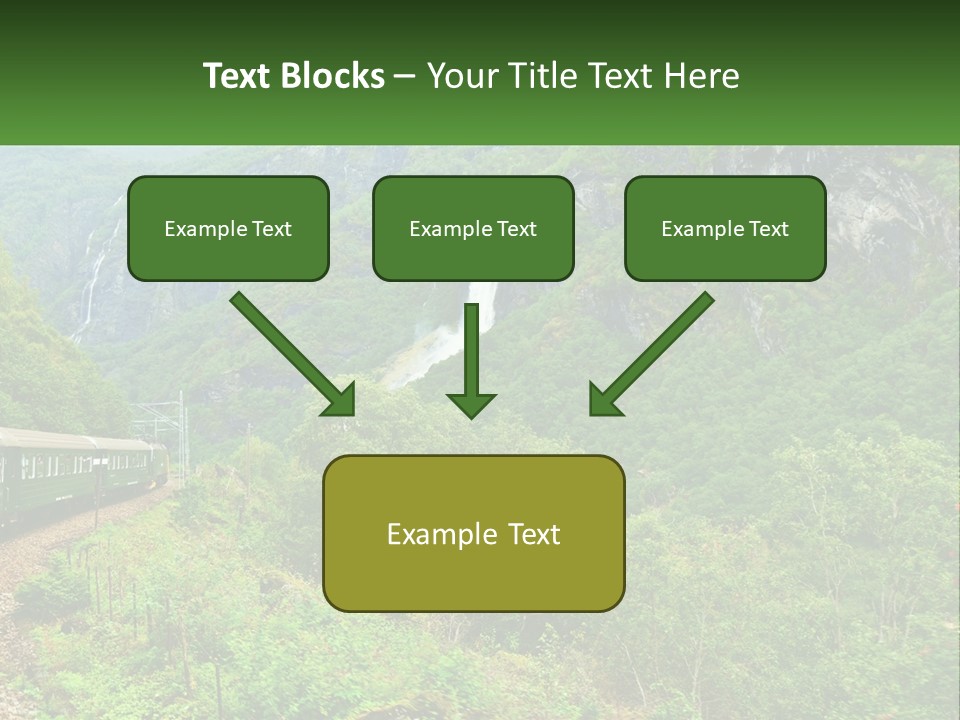 Text Blocks – Your Title Text Here

Example Text

Example Text

Example Text

Example Text